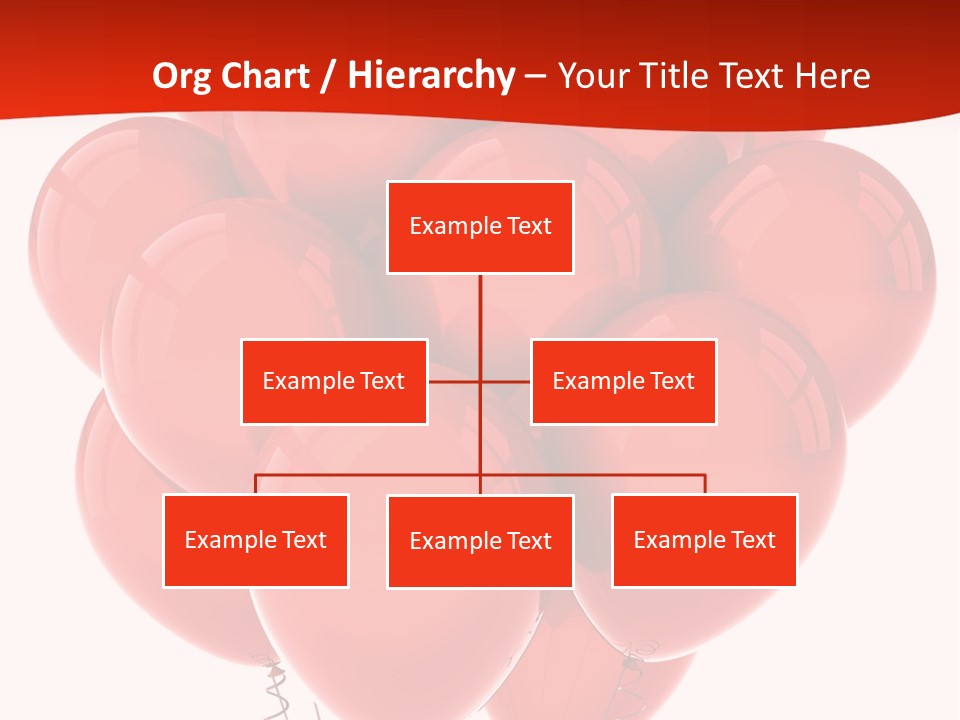 Org Chart / Hierarchy – Your Title Text Here

Example Text

Example Text

Example Text

Example Text

Example Text

Example Text